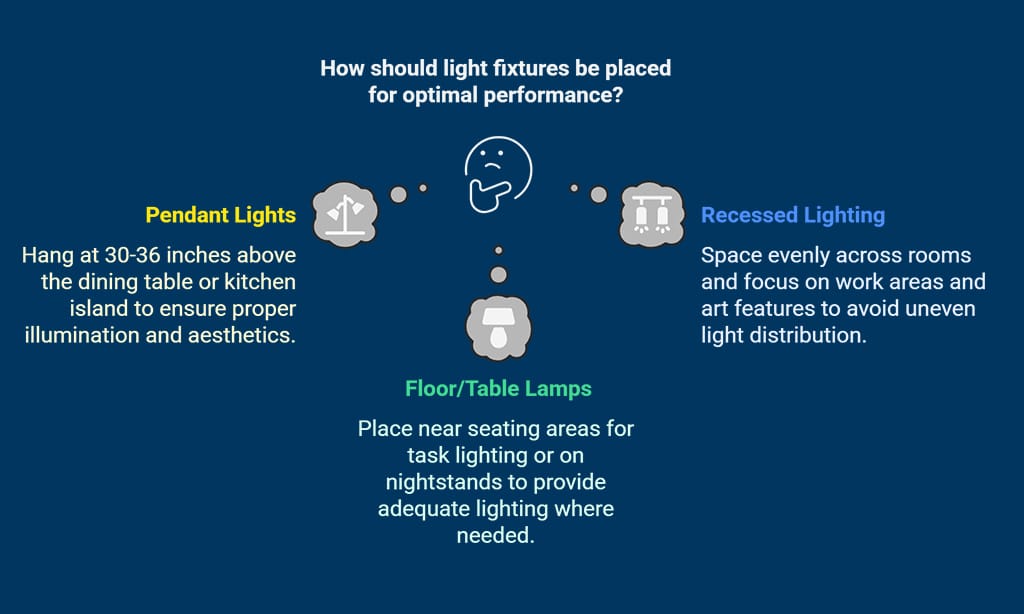 How should light fixtures be placed for optimal performance?

Pendant Lights

Hang at 30-36 inches above the dining table or kitchen island to ensure proper illumination and aesthetics.

Recessed Lighting

Space evenly across rooms and focus on work areas and art features to avoid uneven light distribution.

Floor/Table Lamps

Place near seating areas for task lighting or on nightstands to provide adequate lighting where needed.